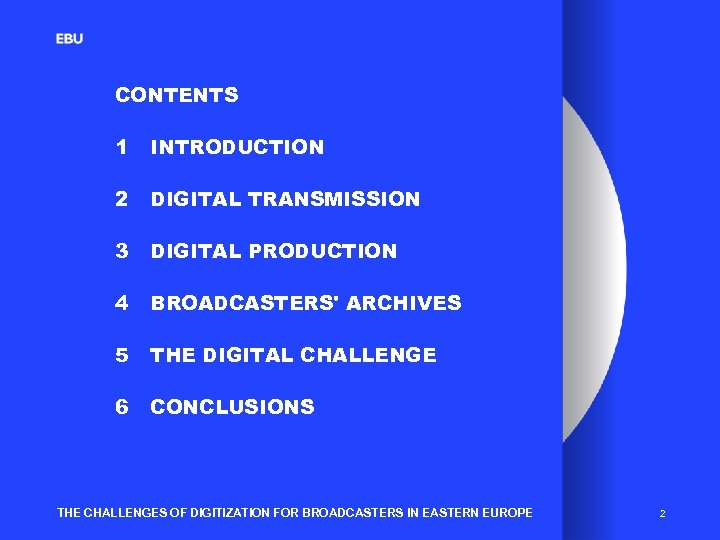 EBU

CONTENTS

1 INTRODUCTION

2 DIGITAL TRANSMISSION

3 DIGITAL PRODUCTION

4 BROADCASTERS' ARCHIVES

5 THE DIGITAL CHALLENGE

6 CONCLUSIONS

THE CHALLENGES OF DIGITIZATION FOR BROADCASTERS IN EASTERN EUROPE

2